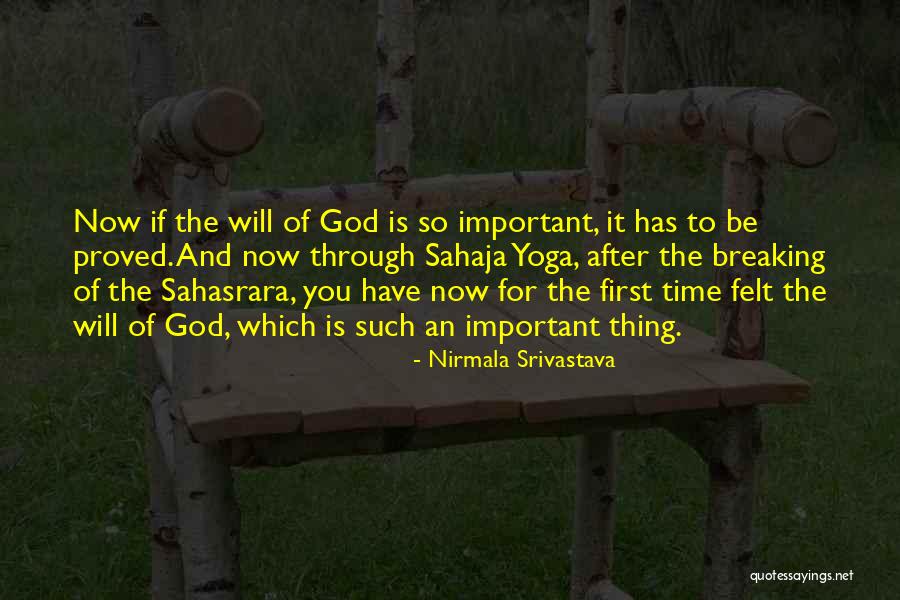 Now if the will of God is so important, it has to be proved. And now through Sahaja Yoga, after the breaking of the Sahasrara, you have now for the first time felt the will of God, which is such an important thing.

- Nirmala Srivastava

quotessayings.net